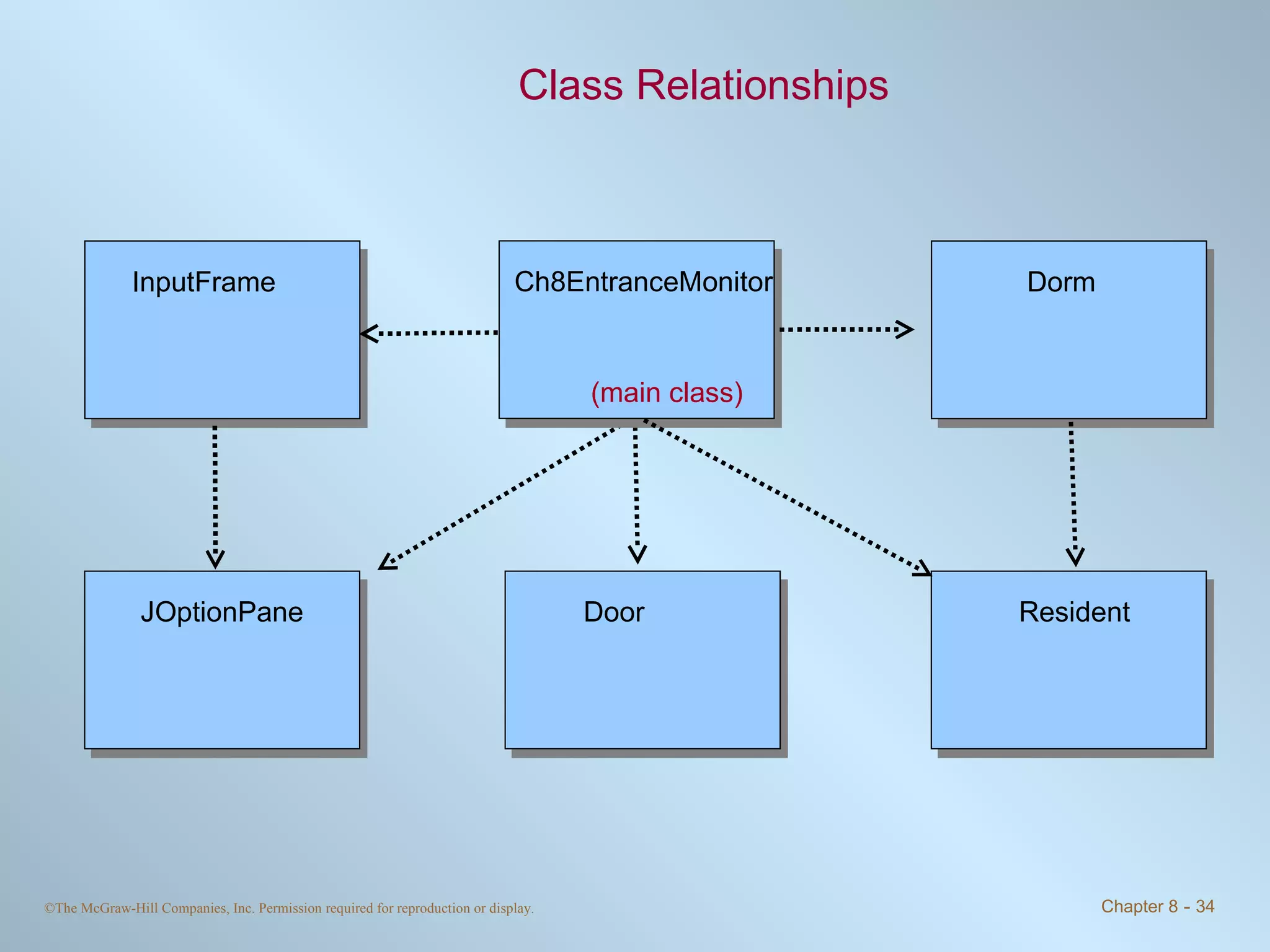 Class Relationships

InputFrame

Ch8EntranceMonitor

(main class)

Dorm

JOptionPane

Door

Resident

©The McGraw-Hill Companies, Inc. Permission required for reproduction or display.

Chapter 8 - 34